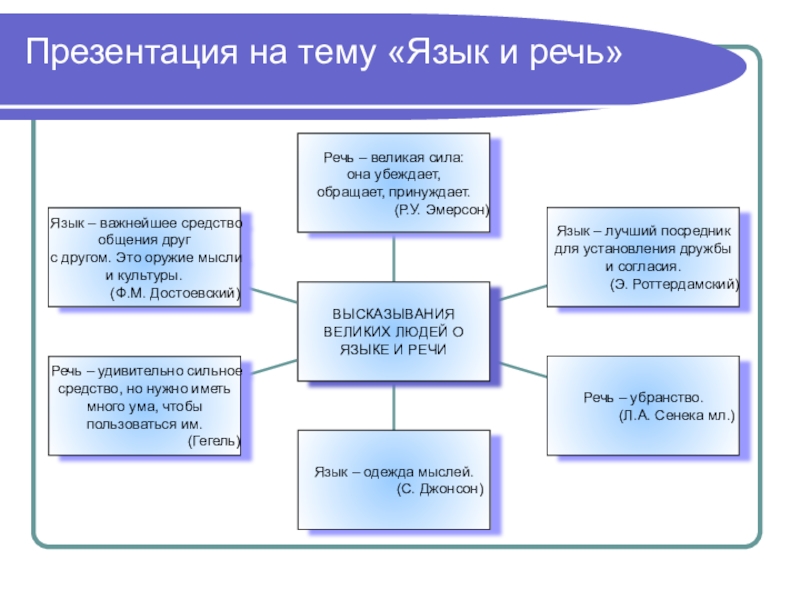 Презентация на тему «Язык и речь»

Речь – великая сила: она убеждает, обращает, принуждает. (Р.У. Эмерсон)

Язык – важнейшее средство общения друг с другом. Это оружие мысли и культуры. (Ф.М. Достоевский)

Язык – лучший посредник для установления дружбы и согласия. (Э. Роттердамский)

ВЫСКАЗЫВАНИЯ ВЕЛИКИХ ЛЮДЕЙ О ЯЗЫКЕ И РЕЧИ

Речь – удивительно сильное средство, но нужно иметь много ума, чтобы пользоваться им. (Гегель)

Речь – убранство. (Л.А. Сенека мл.)

Язык – одежда мыслей. (С. Джонсон)